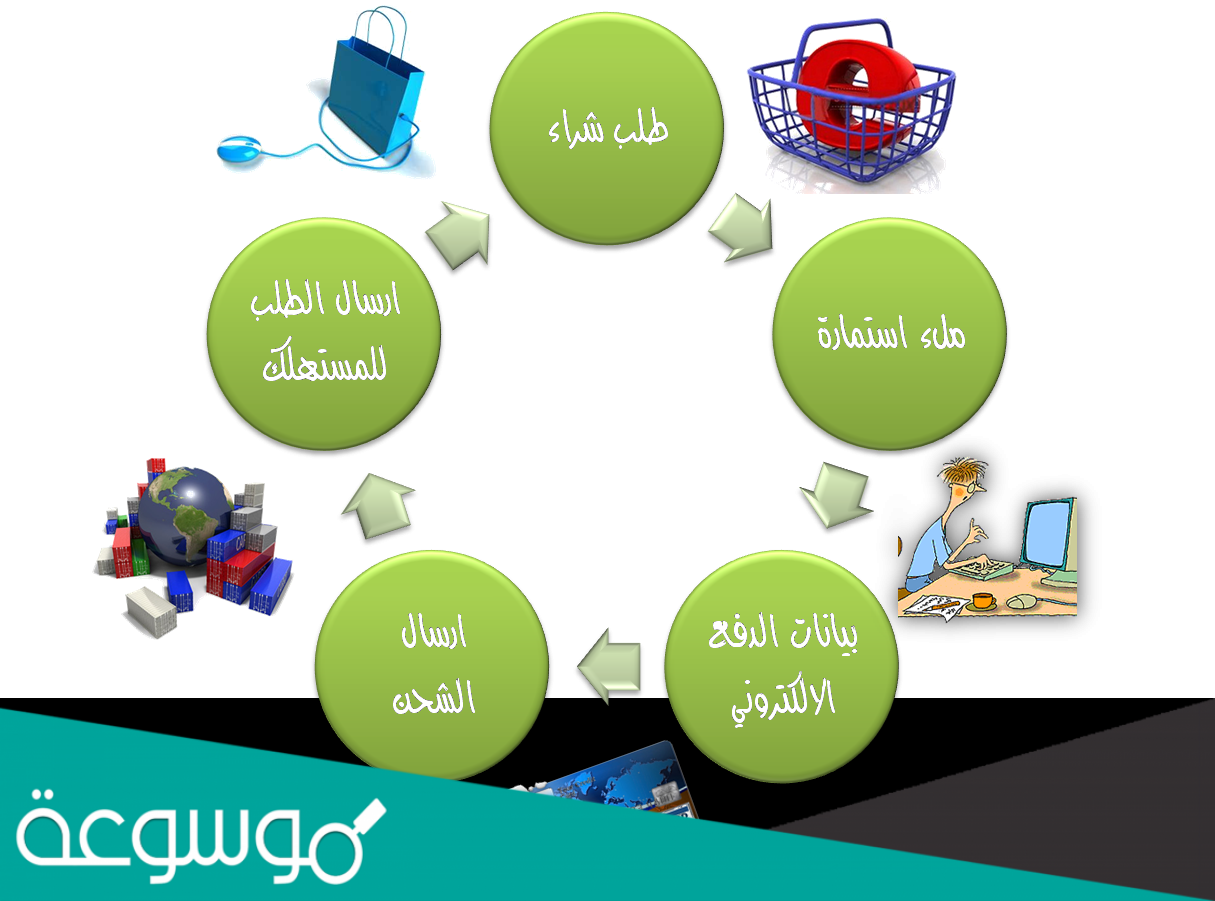 طلب شراء

ملء استمارة

بيانات الدفع الالكتروني

ارسال الشحن

ارسال الطلب للمستهلك

موسوعة